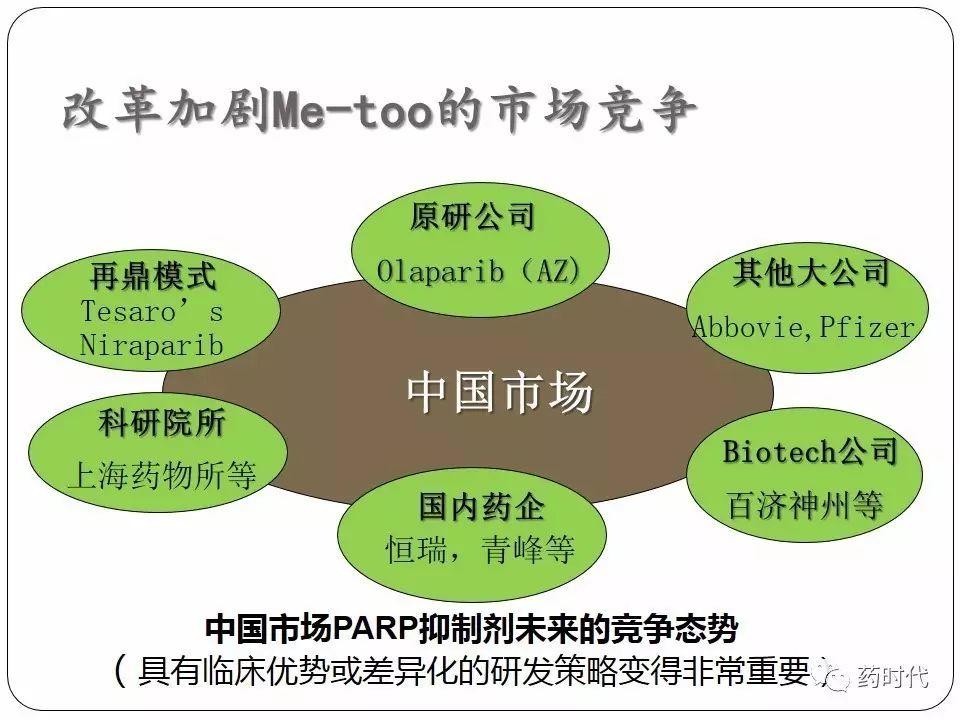 改革加剧Me-too的市场竞争

原研公司
Olaparib（AZ）

再鼎模式
Tesaro’s Niraparib

其他大公司
Abbovie,Pfizer

中国市场

科研院所
上海药物所等

Biotech公司
百济神州等

国内药企
恒瑞，青峰等

中国市场PARP抑制剂未来的竞争态势
（具有临床优势或差异化的研发策略变得非常重要）

药时代